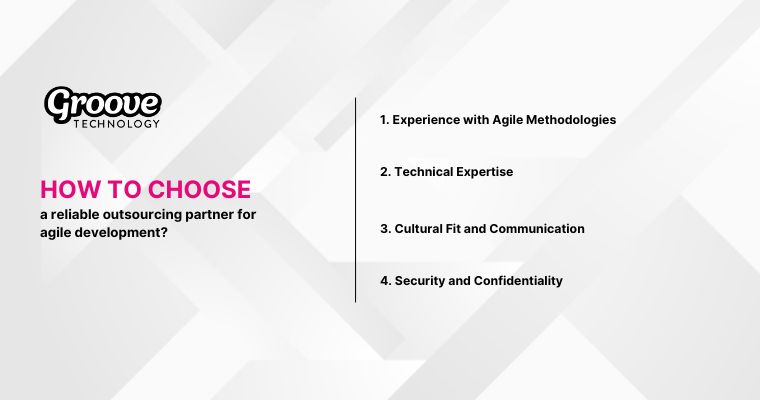 Groove
TECHNOLOGY

HOW TO CHOOSE
a reliable outsourcing partner for agile development?

1. Experience with Agile Methodologies

2. Technical Expertise

3. Cultural Fit and Communication

4. Security and Confidentiality